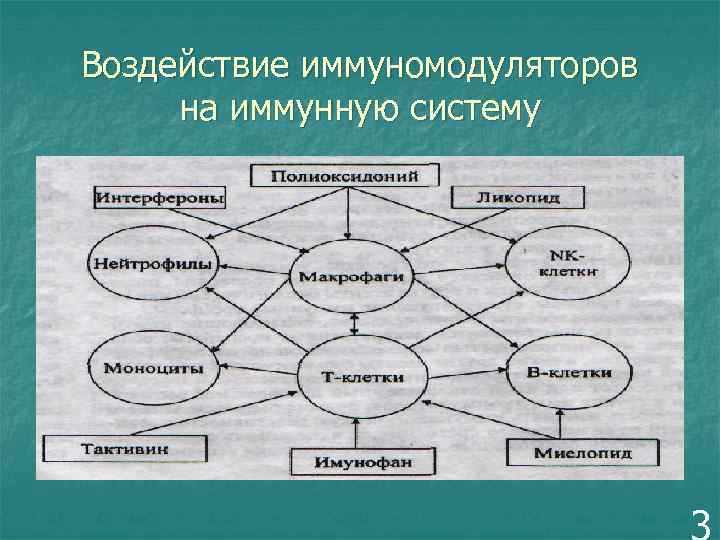 Воздействие иммуномодуляторов на иммунную систему

Полиоксидоний

Интерфероны

Ликопид

Нейтрофилы

Макрофаги

NK-клетки

Моноциты

Т-клетки

В-клетки

Тактивин

Имунофан

Миелопид

3